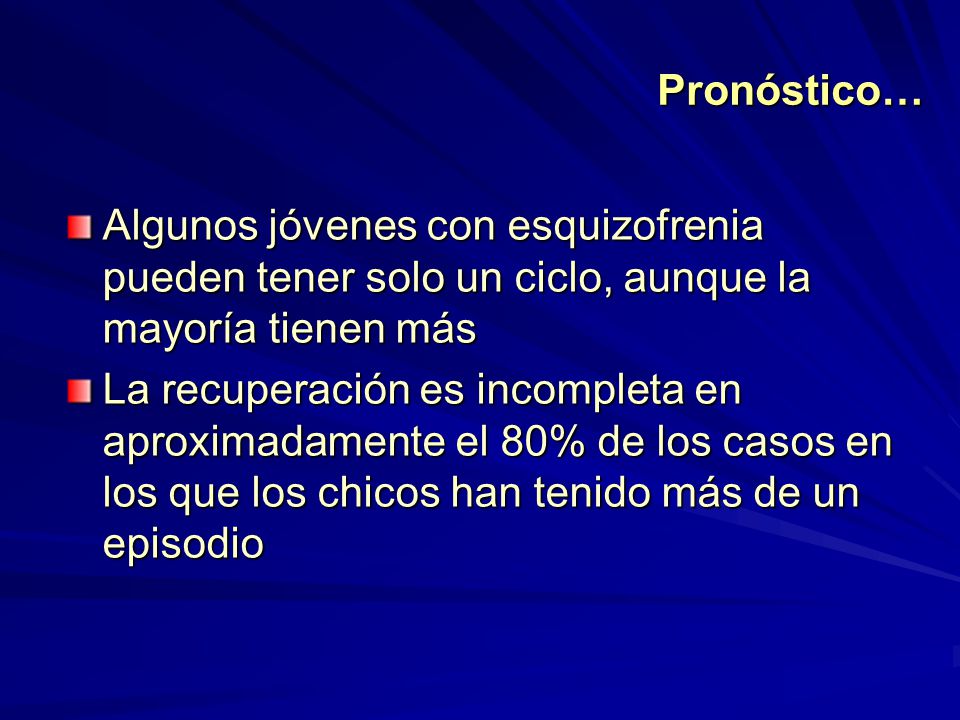 Pronóstico…

Algunos jóvenes con esquizofrenia pueden tener solo un ciclo, aunque la mayoría tienen más

La recuperación es incompleta en aproximadamente el 80% de los casos en los que los chicos han tenido más de un episodio